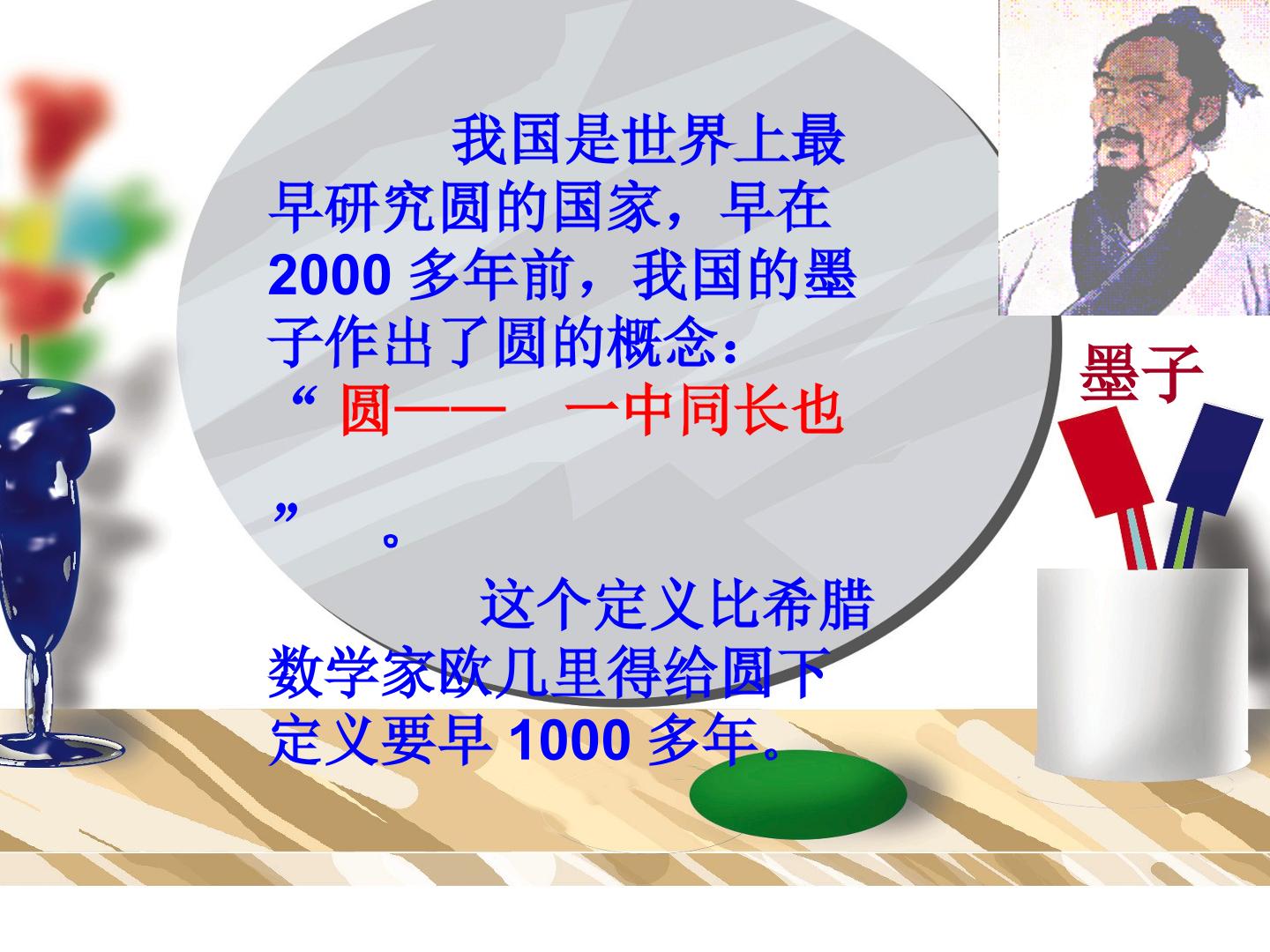 我国是世界上最早研究圆的国家，早在2000多年前，我国的墨子作出了圆的概念：“圆—— 一中同长也”。

这个定义比希腊数学家欧几里得给圆下定义要早1000多年。

墨子